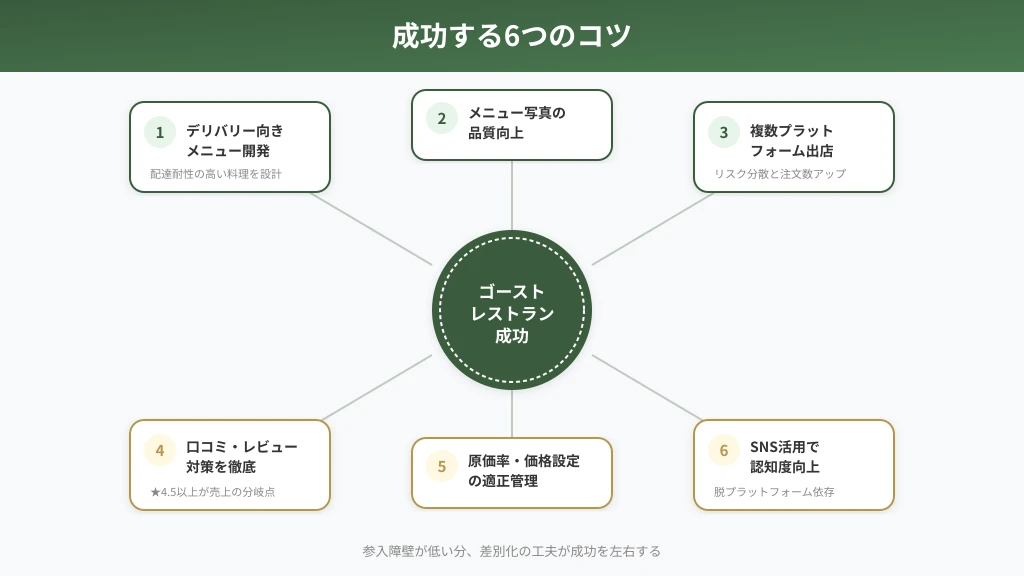 成功する6つのコツ

1 デリバリー向きメニュー開発
配達耐性の高い料理を設計

2 メニュー写真の品質向上

3 複数プラットフォーム出店
リスク分散と注文数アップ

ゴーストレストラン成功

4 口コミ・レビュー対策を徹底
★4.5以上が売上の分岐点

5 原価率・価格設定の適正管理

6 SNS活用で認知度向上
脱プラットフォーム依存

参入障壁が低い分、差別化の工夫が成功を左右する